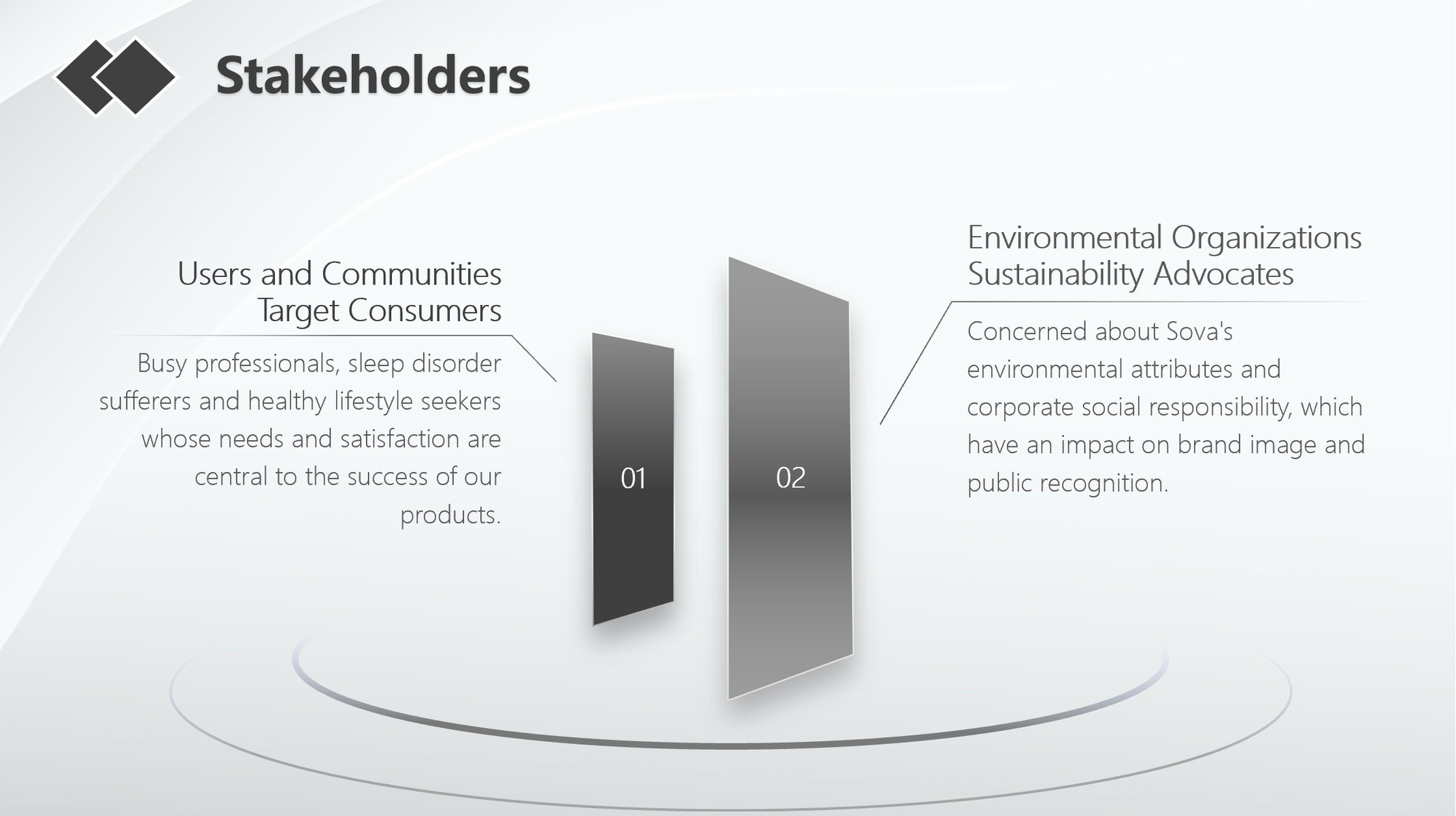 Stakeholders

Users and Communities
Target Consumers

Busy professionals, sleep disorder sufferers and healthy lifestyle seekers whose needs and satisfaction are central to the success of our products.

01

02

Environmental Organizations
Sustainability Advocates

Concerned about Sova's environmental attributes and corporate social responsibility, which have an impact on brand image and public recognition.